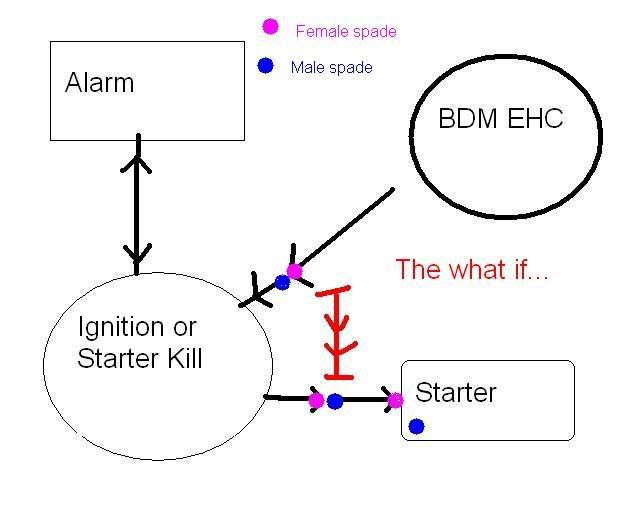 Female spade
Male spade

Alarm

BDM EHC

The what if...

Ignition or Starter Kill

Starter